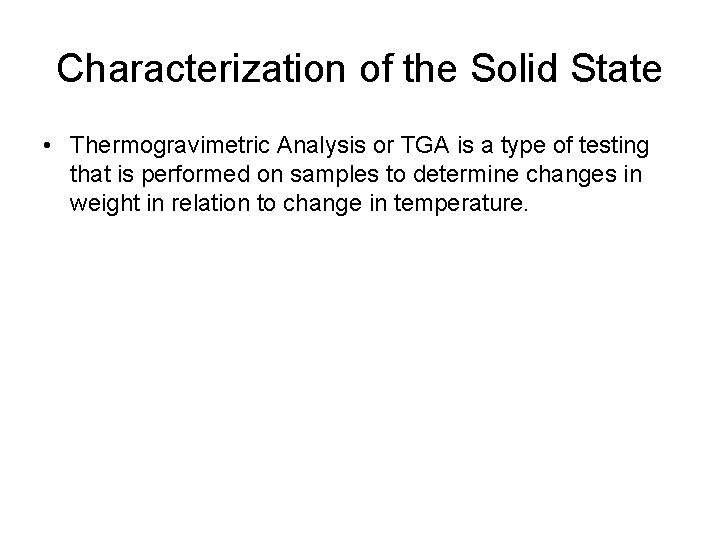 Characterization of the Solid State

• Thermogravimetric Analysis or TGA is a type of testing that is performed on samples to determine changes in weight in relation to change in temperature.